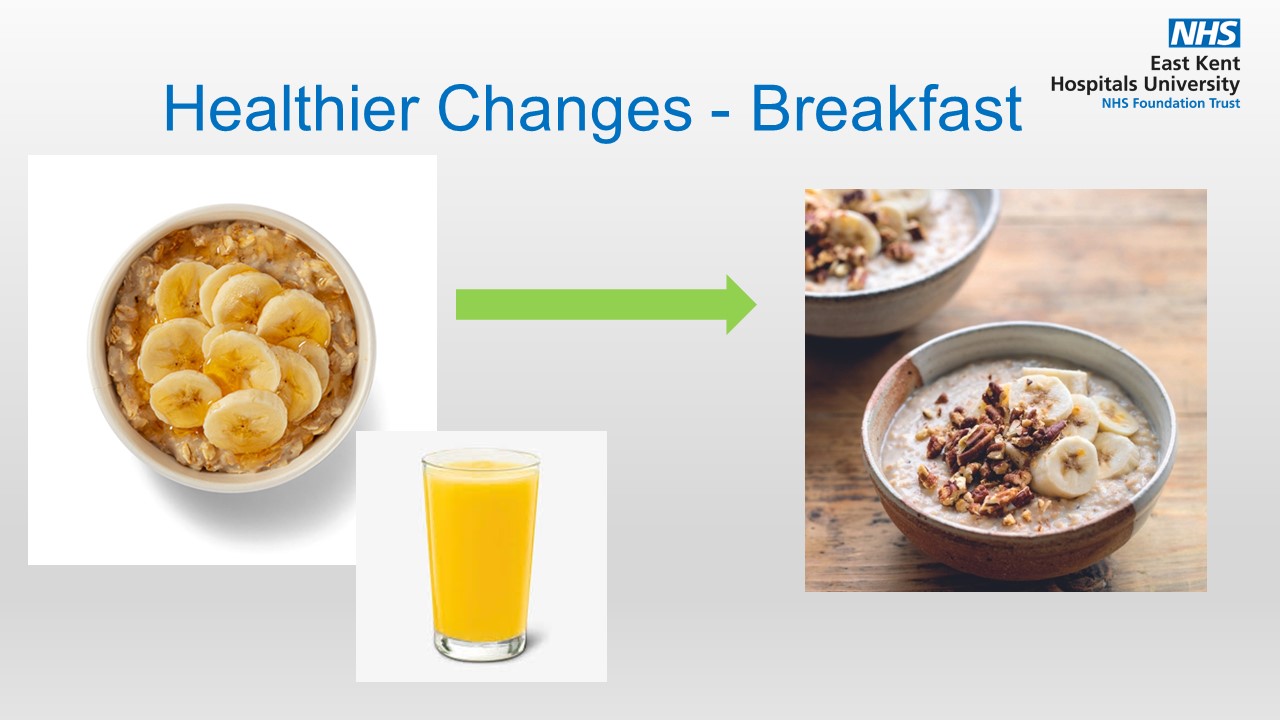 NHS
East Kent
Hospitals University
NHS Foundation Trust

Healthier Changes - Breakfast